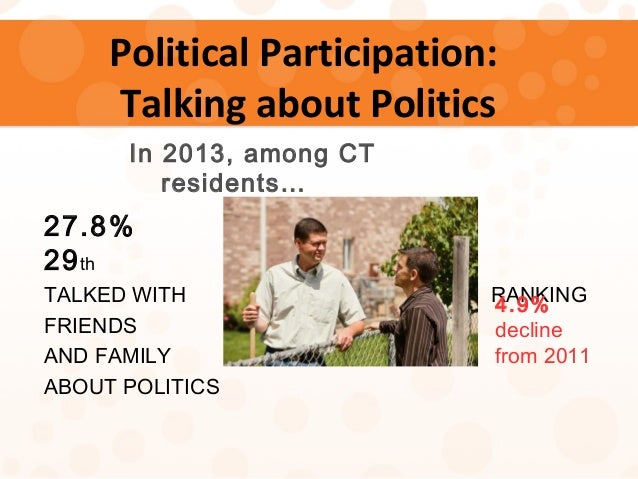 Political Participation: Talking about Politics

In 2013, among CT residents…

27.8%
29th
TALKED WITH FRIENDS AND FAMILY ABOUT POLITICS

RANKING
4.9% decline from 2011